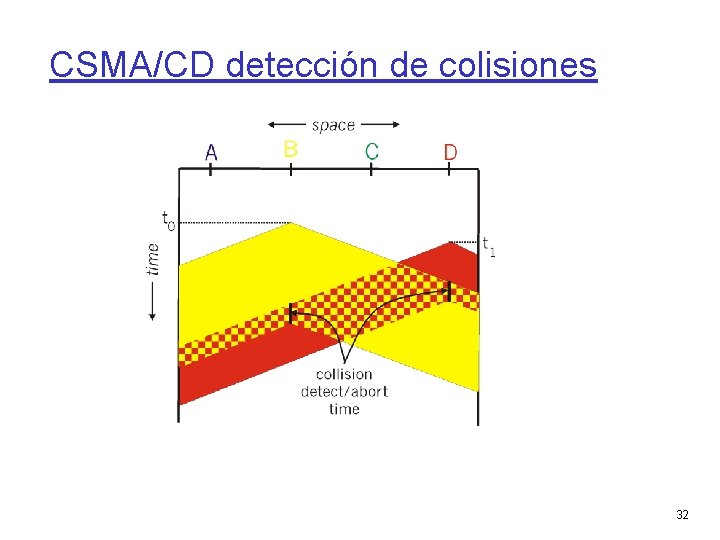 CSMA/CD detección de colisiones

space

A B C D

$t_0$

$t_1$

time

collision detect/abort time

32